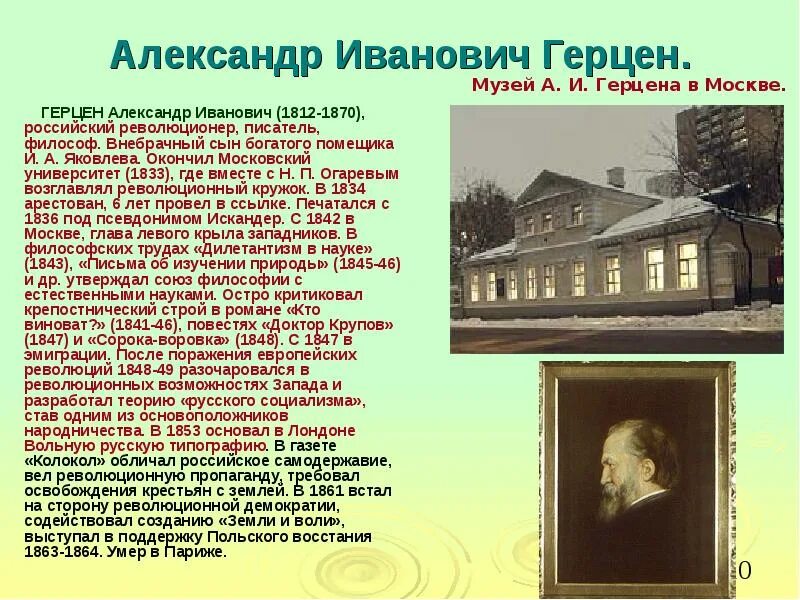 Александр Иванович Герцен.

Музей А. И. Герцена в Москве.

ГЕРЦЕН Александр Иванович (1812-1870), российский революционер, писатель, философ. Внебрачный сын богатого помещика И. А. Яковлева. Окончил Московский университет (1833), где вместе с Н. П. Огаревым возглавлял революционный кружок. В 1834 арестован, 6 лет провел в ссылке. Печатался с 1836 под псевдонимом Искандер. С 1842 в Москве, глава левого крыла западников. В философских трудах «Дилетантизм в науке» (1843), «Письма об изучении природы» (1845-46) и др. утверждал союз философии с естественными науками. Остро критиковал крепостнический строй в романе «Кто виноват?» (1841-46), повестях «Доктор Крупов» (1847) и «Сорока-воровка» (1848). С 1847 в эмиграции. После поражения европейских революций 1848-49 разочаровался в революционных возможностях Запада и разработал теорию «русского социализма», став одним из основоположников народничества. В 1853 основал в Лондоне Вольную русскую типографию. В газете «Колокол» обличал российское самодержавие, вел революционную пропаганду, требовал освобождения крестьян с землей. В 1861 встал на сторону революционной демократии, содействовал созданию «Земли и воли», выступал в поддержку Польского восстания 1863-1864. Умер в Париже.

0